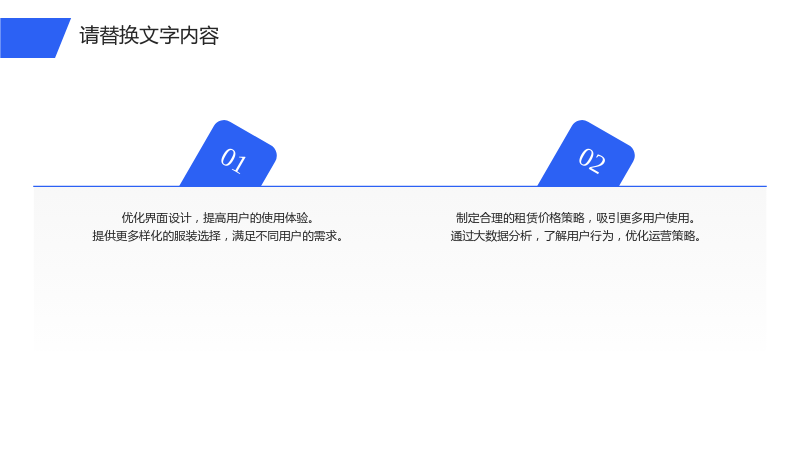 请替换文字内容

01

优化界面设计，提高用户的使用体验。
提供更多样化的服装选择，满足不同用户的需求。

02

制定合理的租赁价格策略，吸引更多用户使用。
通过大数据分析，了解用户行为，优化运营策略。